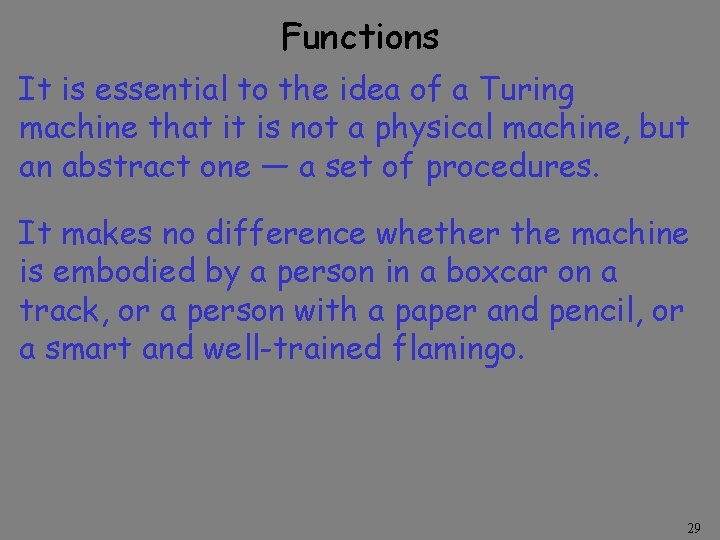 Functions

It is essential to the idea of a Turing machine that it is not a physical machine, but an abstract one — a set of procedures.

It makes no difference whether the machine is embodied by a person in a boxcar on a track, or a person with a paper and pencil, or a smart and well-trained flamingo.

29